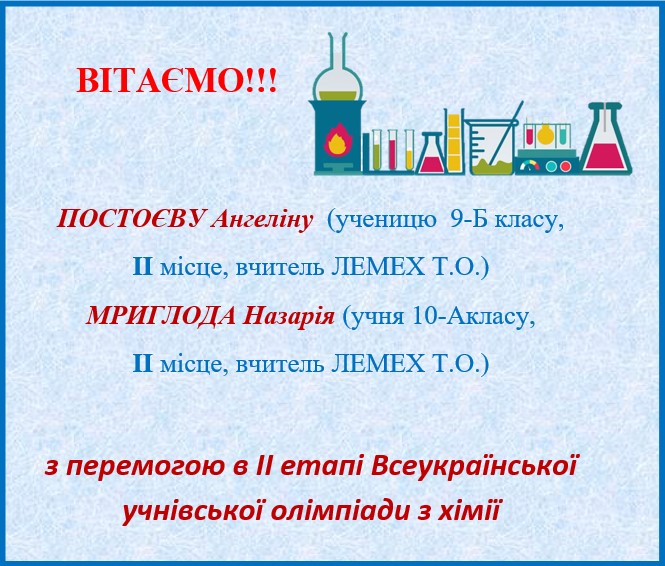 ВІТАЄМО!!!

ПОСТОЄВУ Ангеліну (ученицю 9-Б класу, ІІ місце, вчитель ЛЕМЕХ Т.О.)

МРИГЛОДА Назарія (учня 10-Акласу, ІІ місце, вчитель ЛЕМЕХ Т.О.)

з перемогою в ІІ етапі Всеукраїнської учнівської олімпіади з хімії